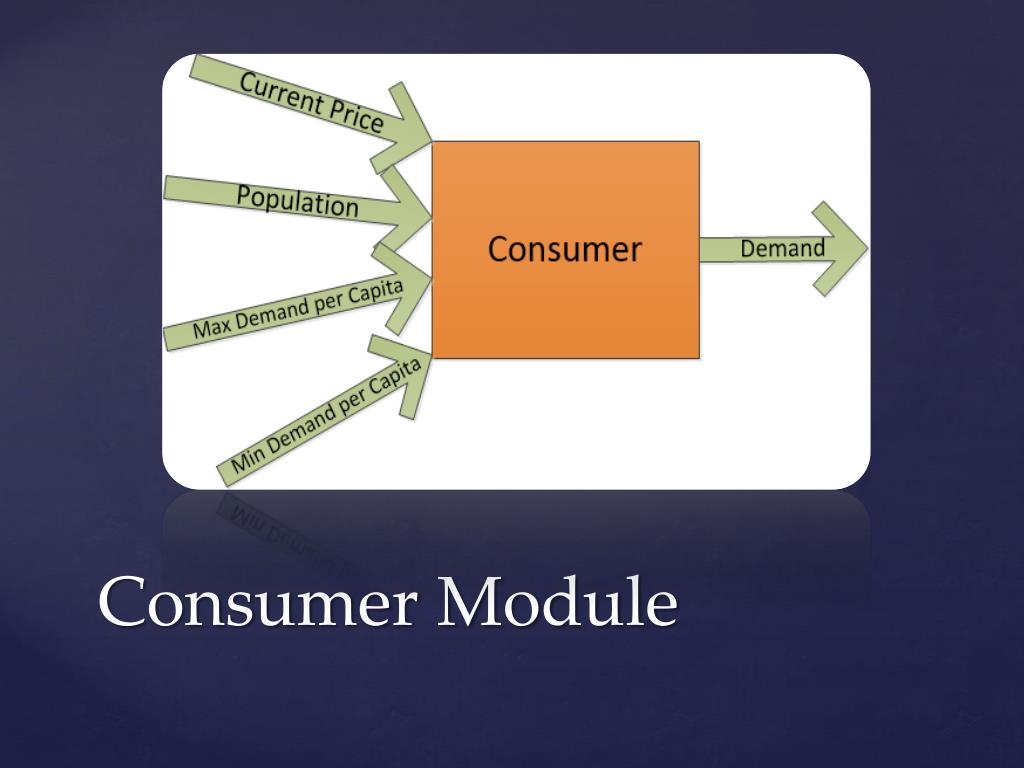 Current Price
Population
Max Demand per Capita
Min Demand per Capita
Consumer
Demand

Consumer Module